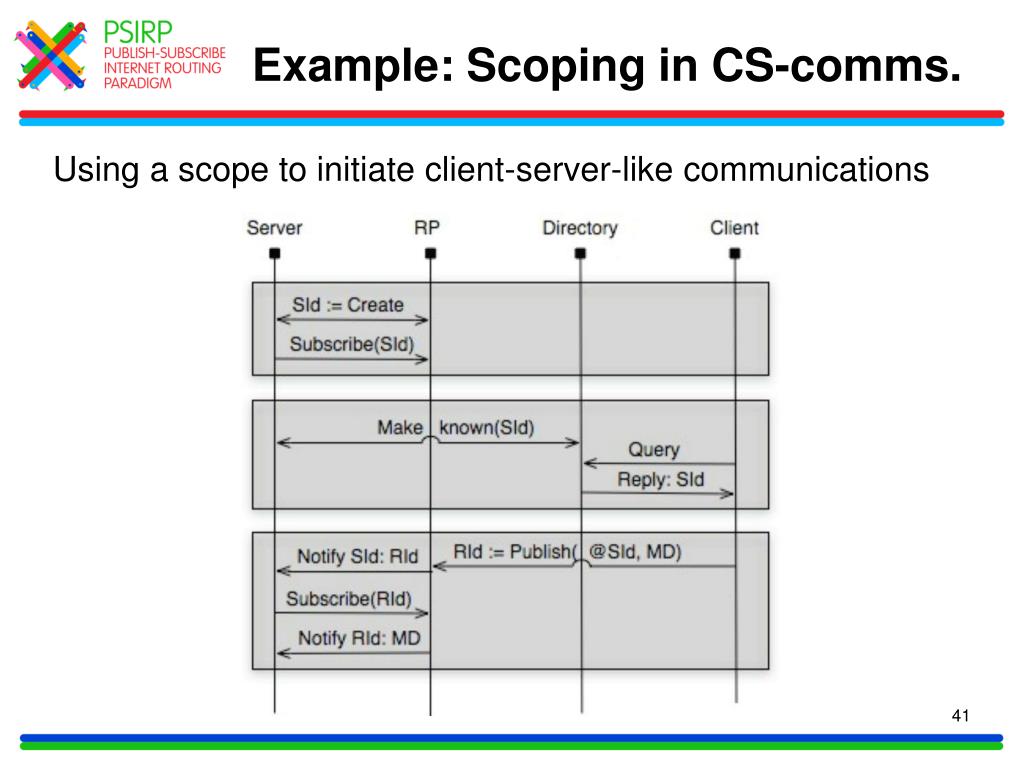 PSIRP
PUBLISH-SUBSCRIBE INTERNET ROUTING PARADIGM

Example: Scoping in CS-comms.

Using a scope to initiate client-server-like communications

Server
RP
Directory
Client

SId := Create
Subscribe(SId)

Make known(SId)
Query
Reply: SId

Notify SId: RId
RId := Publish( @SId, MD)
Subscribe(RId)
Notify RId: MD

41